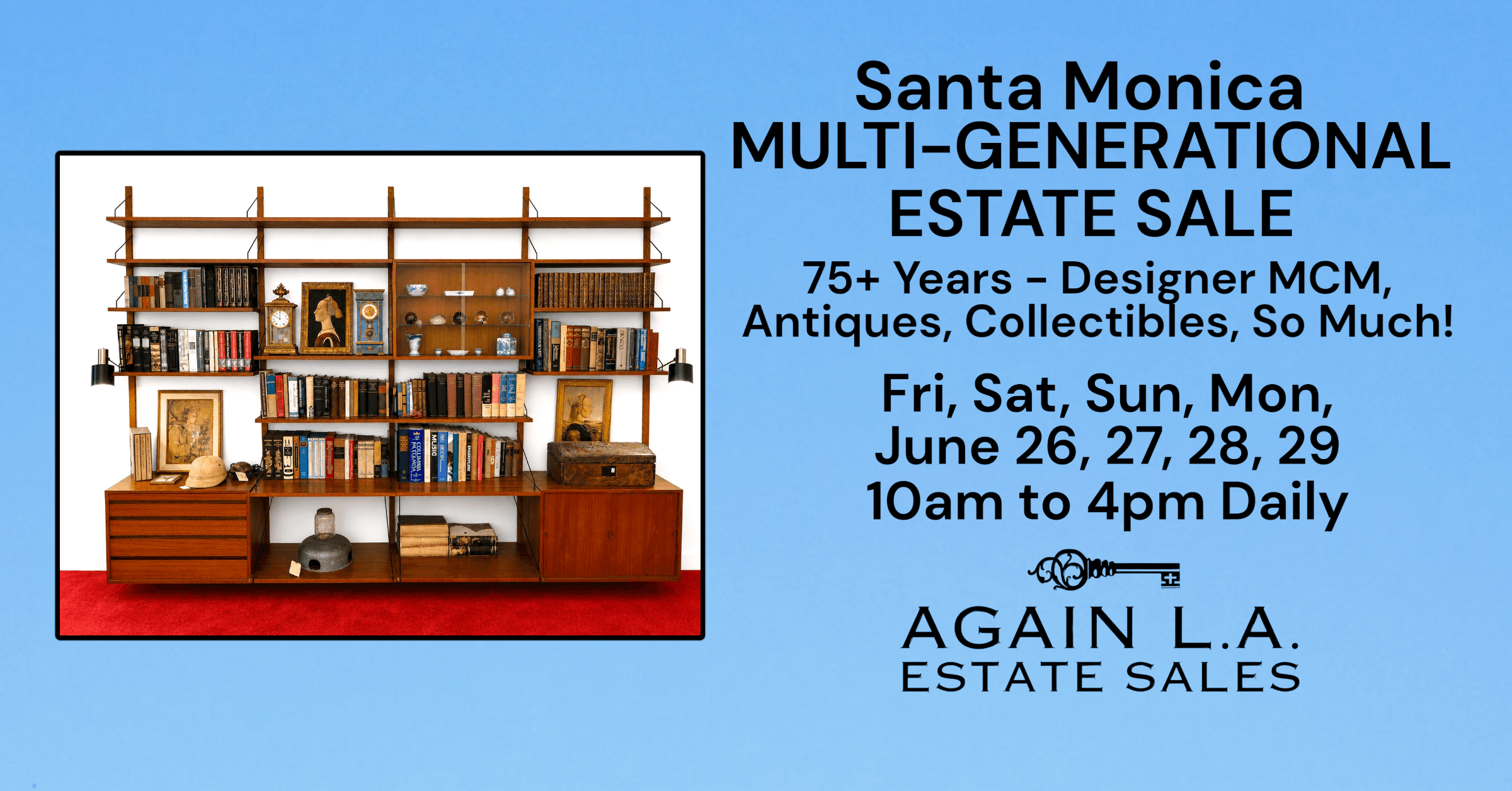 Santa Monica
MULTI-GENERATIONAL
ESTATE SALE

75+ Years - Designer MCM, Antiques, Collectibles, So Much!

Fri, Sat, Sun, Mon, June 26, 27, 28, 29
10am to 4pm Daily

AGAIN L.A.
ESTATE SALES